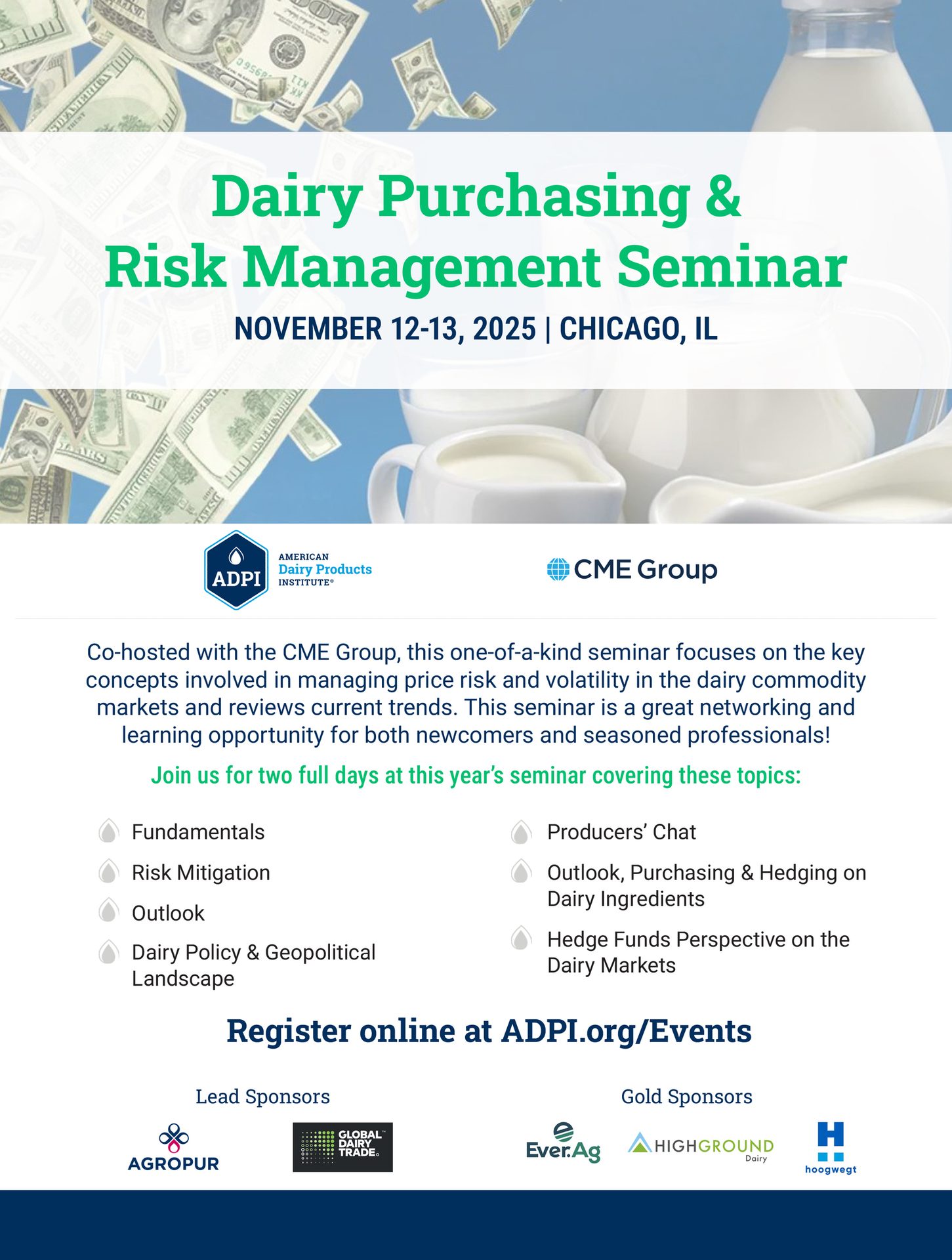 Dairy Purchasing & Risk Management Seminar

NOVEMBER 12-13, 2025 | CHICAGO, IL

ADPI AMERICAN Dairy Products INSTITUTE®

CME Group

Co-hosted with the CME Group, this one-of-a-kind seminar focuses on the key concepts involved in managing price risk and volatility in the dairy commodity markets and reviews current trends. This seminar is a great networking and learning opportunity for both newcomers and seasoned professionals!

Join us for two full days at this year's seminar covering these topics:

Fundamentals

Risk Mitigation

Outlook

Dairy Policy & Geopolitical Landscape

Producers' Chat

Outlook, Purchasing & Hedging on Dairy Ingredients

Hedge Funds Perspective on the Dairy Markets

Register online at ADPI.org/Events

Lead Sponsors

AGROPUR

GLOBAL DAIRY TRADE

Gold Sponsors

Ever.Ag

HIGHGROUND Dairy

hoogwegt